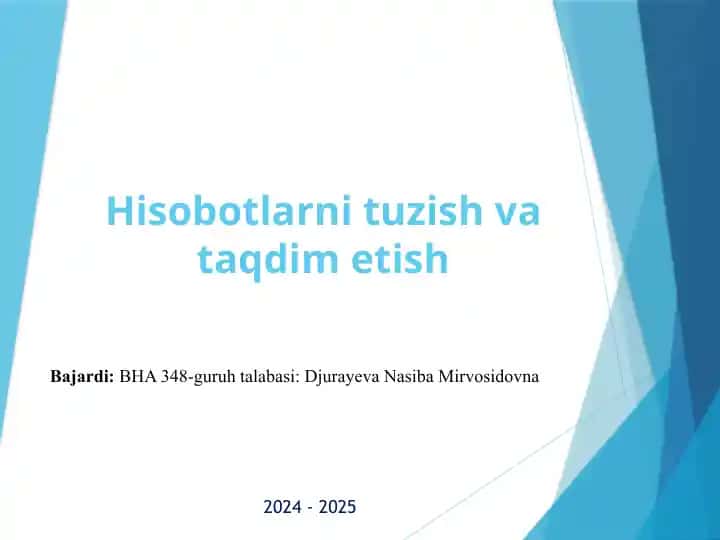 Hisobotlarni tuzish va taqdim etish

Bajardi: BHA 348-guruh talabasi: Djurayeva Nasiba Mirvosidovna

2024 - 2025